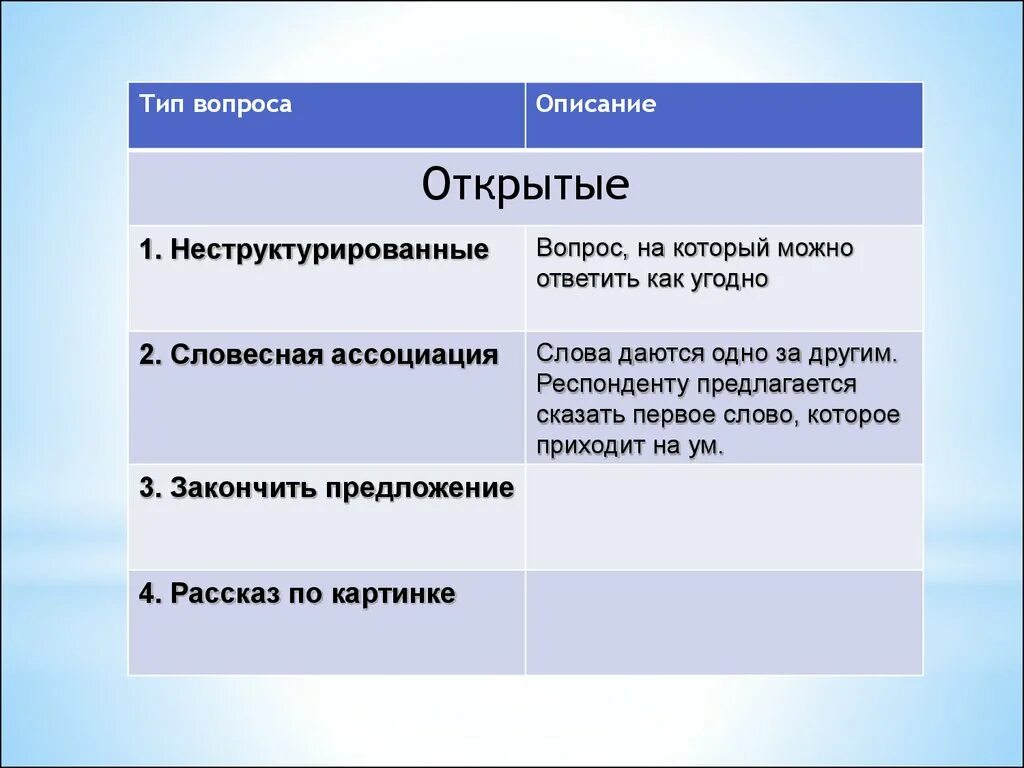 | Тип вопроса | Описание |
|---|---|
| Открытые | |
| 1. Неструктурированные | Вопрос, на который можно ответить как угодно |
| 2. Словесная ассоциация | Слова даются одно за другим. Респонденту предлагается сказать первое слово, которое приходит на ум. |
| 3. Закончить предложение | |
| 4. Рассказ по картинке | |